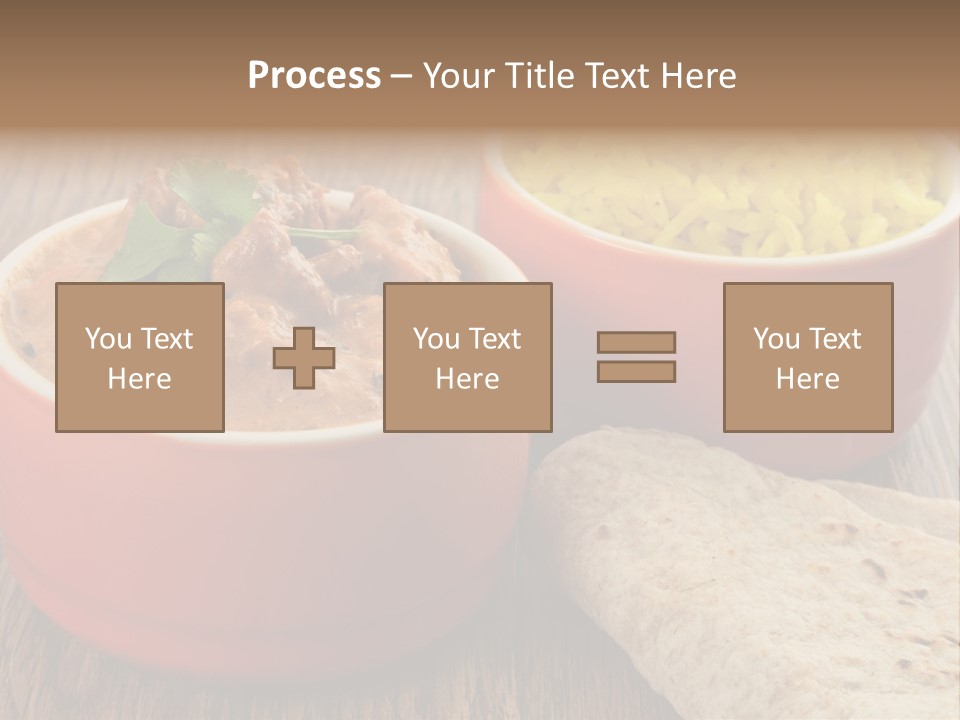 Process – Your Title Text Here

You Text Here

You Text Here

You Text Here